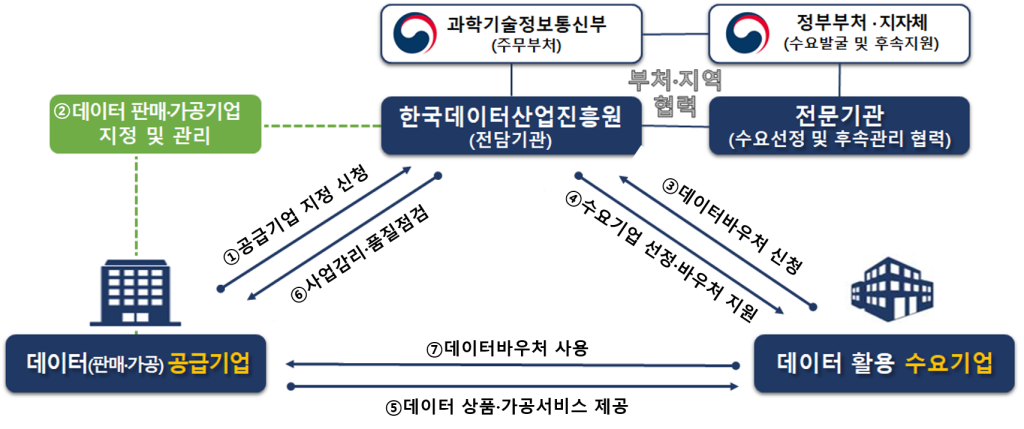 과학기술정보통신부
(주무부처)

정부부처 · 지자체
(수요발굴 및 후속지원)

부처·지역 협력

②데이터 판매·가공기업 지정 및 관리

한국데이터산업진흥원
(전담기관)

전문기관
(수요선정 및 후속관리 협력)

①공급기업 지정 신청

⑥사업감리·품질점검

④수요기업 선정·바우처 지원

③데이터바우처 신청

데이터(판매·가공) 공급기업

⑦데이터바우처 사용

⑤데이터 상품·가공서비스 제공

데이터 활용 수요기업